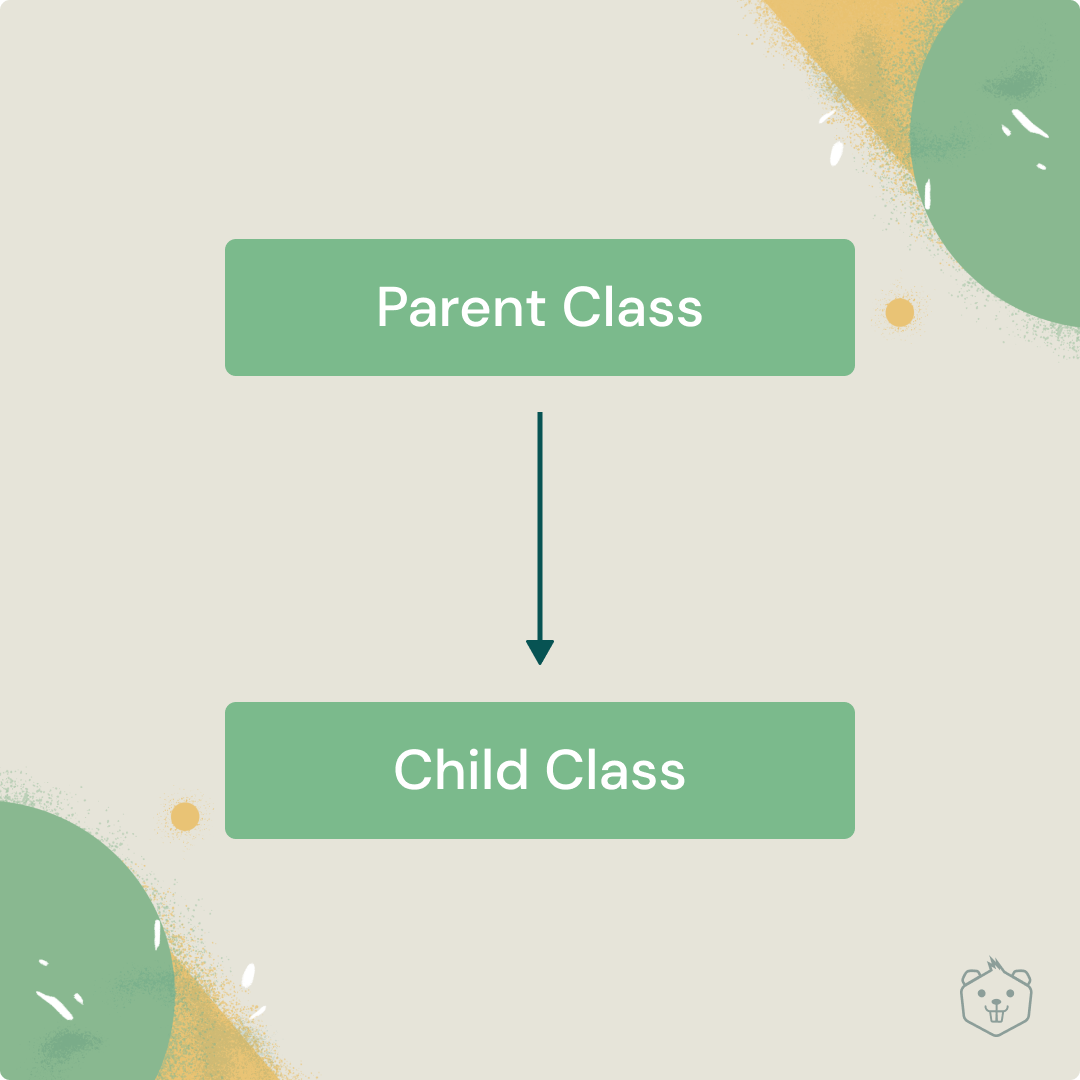 Parent Class

Child Class